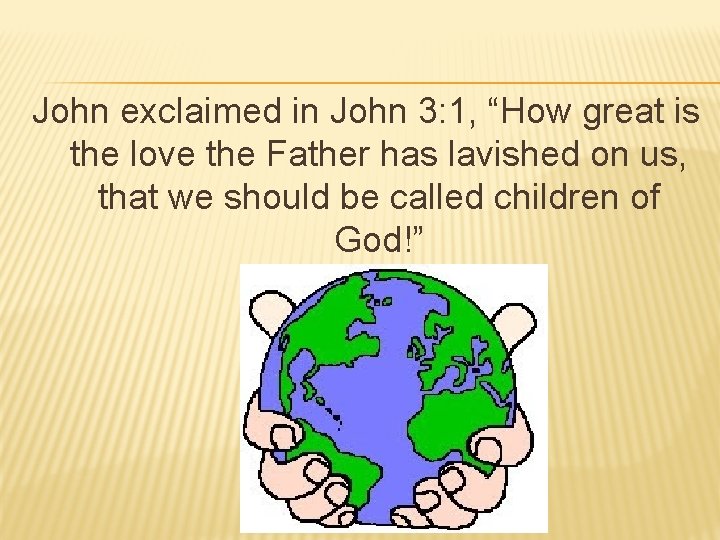 John exclaimed in John 3:1, “How great is the love the Father has lavished on us, that we should be called children of God!”